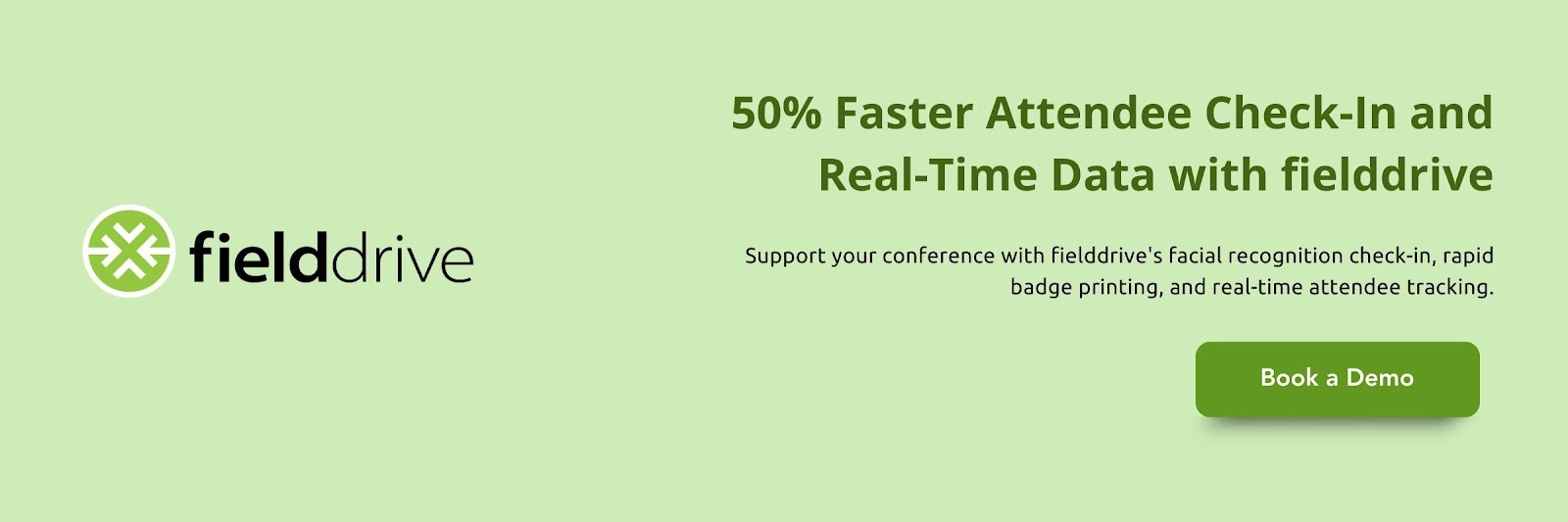 fielddrive

50% Faster Attendee Check-In and Real-Time Data with fielddrive

Support your conference with fielddrive's facial recognition check-in, rapid badge printing, and real-time attendee tracking.

Book a Demo